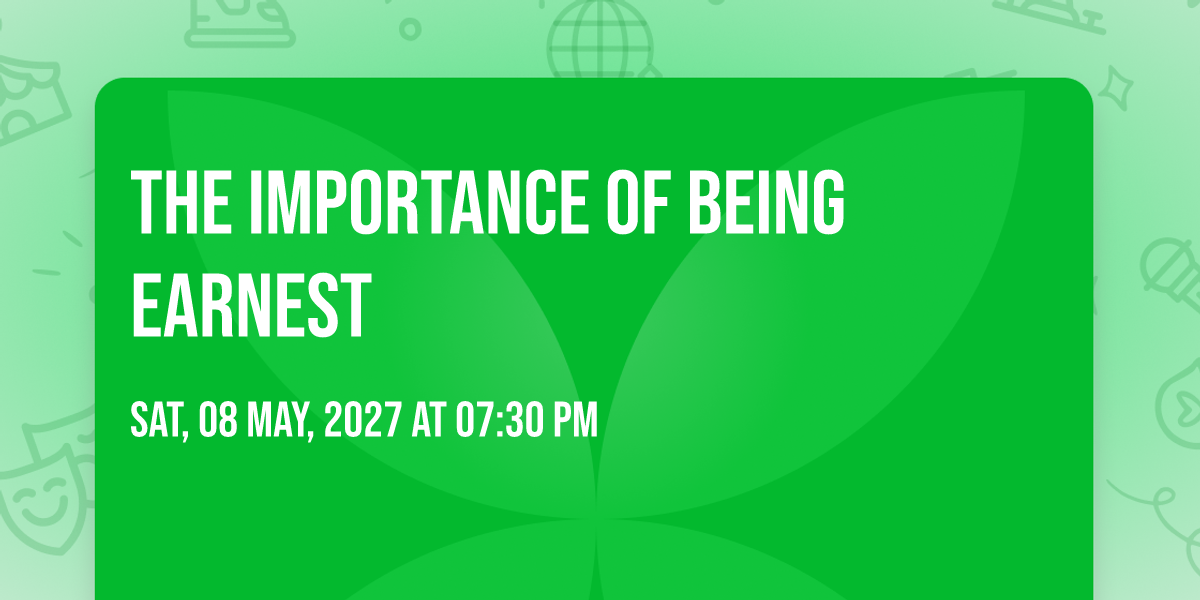 THE IMPORTANCE OF BEING EARNEST

SAT, 08 MAY, 2027 AT 07:30 PM